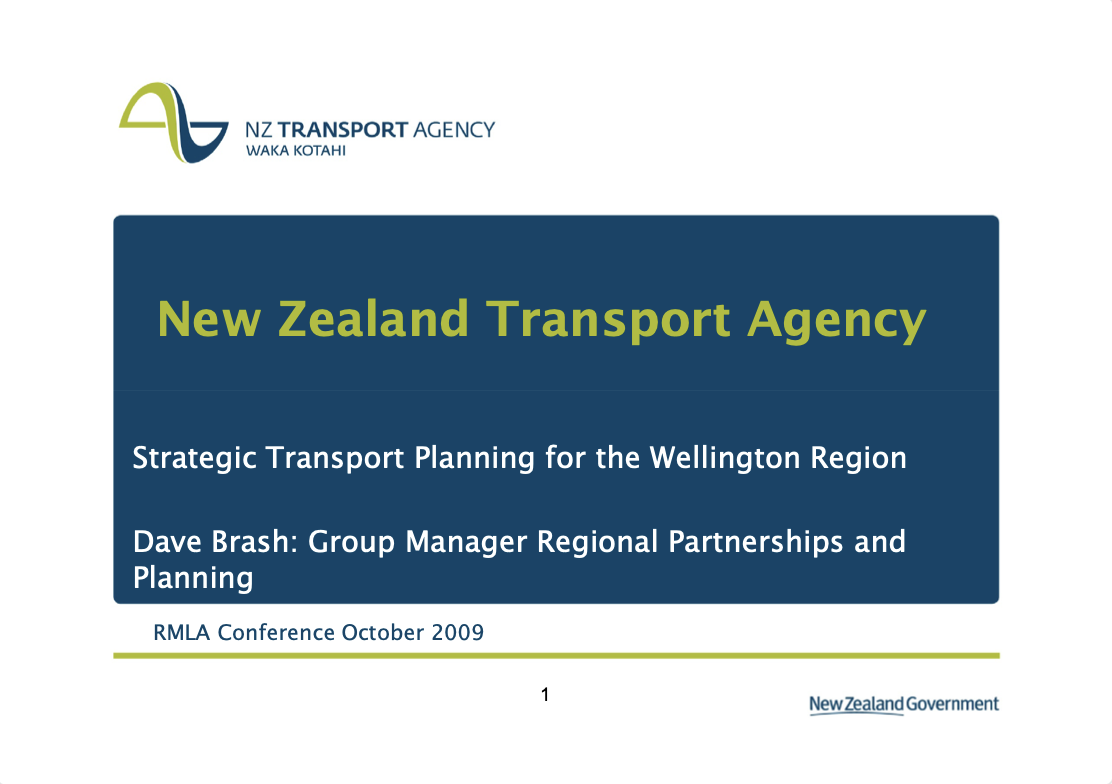 NZ TRANSPORT AGENCY
WAKA KOTAHI

New Zealand Transport Agency

Strategic Transport Planning for the Wellington Region

Dave Brash: Group Manager Regional Partnerships and Planning

RMLA Conference October 2009

1

New Zealand Government